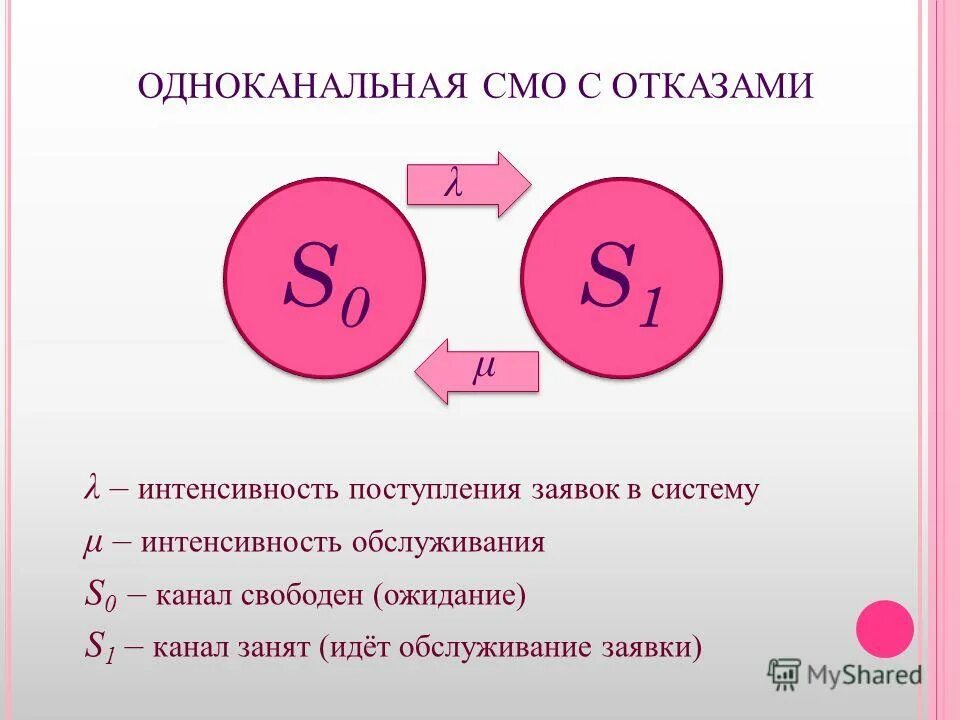 ОДНОКАНАЛЬНАЯ СМО С ОТКАЗАМИ

$\lambda$

$S_0$

$S_1$

$\mu$

$\lambda$ – интенсивность поступления заявок в систему

$\mu$ – интенсивность обслуживания

$S_0$ – канал свободен (ожидание)

$S_1$ – канал занят (идёт обслуживание заявки)

MyShared